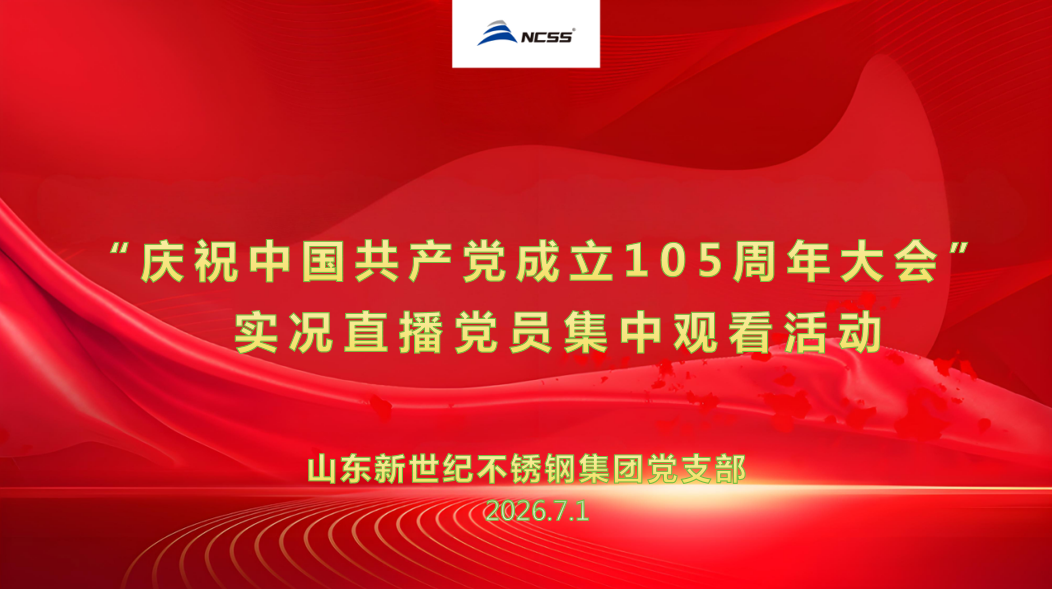 NCSS

“庆祝中国共产党成立105周年大会”
实况直播党员集中观看活动

山东新世纪不锈钢集团党支部
2026.7.1